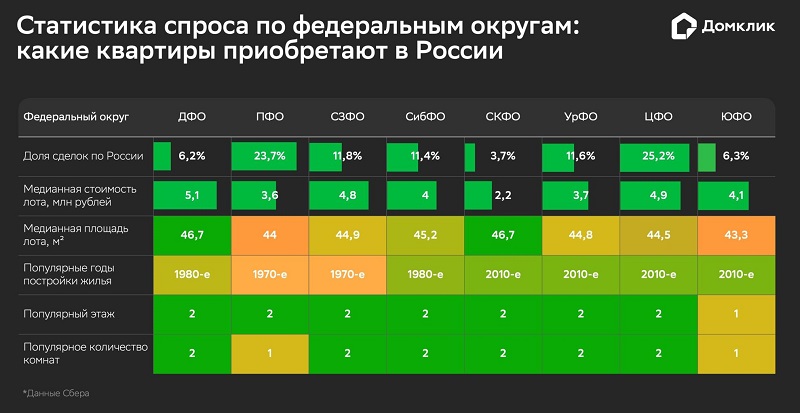 Статистика спроса по федеральным округам: какие квартиры приобретают в России

Домклик

| Федеральный округ | ДФО | ПФО | СЗФО | СибФО | СКФО | УрФО | ЦФО | ЮФО |
|---|---|---|---|---|---|---|---|---|
| Доля сделок по России | 6,2% | 23,7% | 11,8% | 11,4% | 3,7% | 11,6% | 25,2% | 6,3% |
| Медианная стоимость лота, млн рублей | 5,1 | 3,6 | 4,8 | 4 | 2,2 | 3,7 | 4,9 | 4,1 |
| Медианная площадь лота, м² | 46,7 | 44 | 44,9 | 45,2 | 46,7 | 44,8 | 44,5 | 43,3 |
| Популярные годы постройки жилья | 1980-е | 1970-е | 1970-е | 1980-е | 2010-е | 2010-е | 2010-е | 2010-е |
| Популярный этаж | 2 | 2 | 2 | 2 | 2 | 2 | 2 | 1 |
| Популярное количество комнат | 2 | 1 | 2 | 2 | 2 | 2 | 2 | 1 |

*Данные Сбера